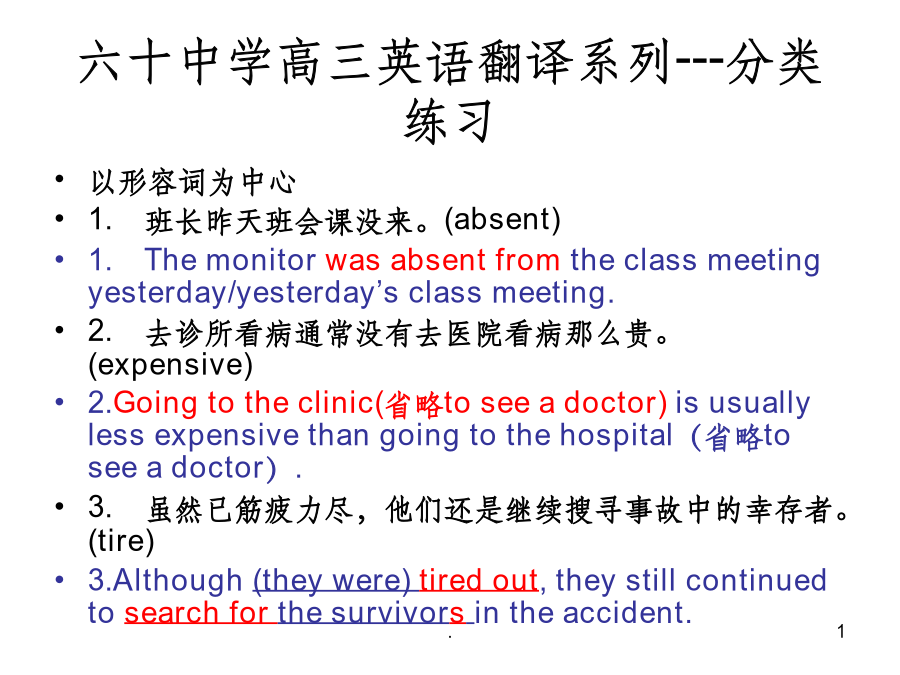 六十中学高三英语翻译系列---分类练习

• 以形容词为中心
• 1. 班长昨天班会课没来。(absent)
• 1. The monitor was absent from the class meeting yesterday/yesterday’s class meeting.
• 2. 去诊所看病通常没有去医院看病那么贵。(expensive)
• 2.Going to the clinic(省略to see a doctor) is usually less expensive than going to the hospital（省略to see a doctor）.
• 3. 虽然已筋疲力尽，他们还是继续搜寻事故中的幸存者。(tire)
• 3.Although (they were) tired out, they still continued to search for the survivors in the accident.

.

1